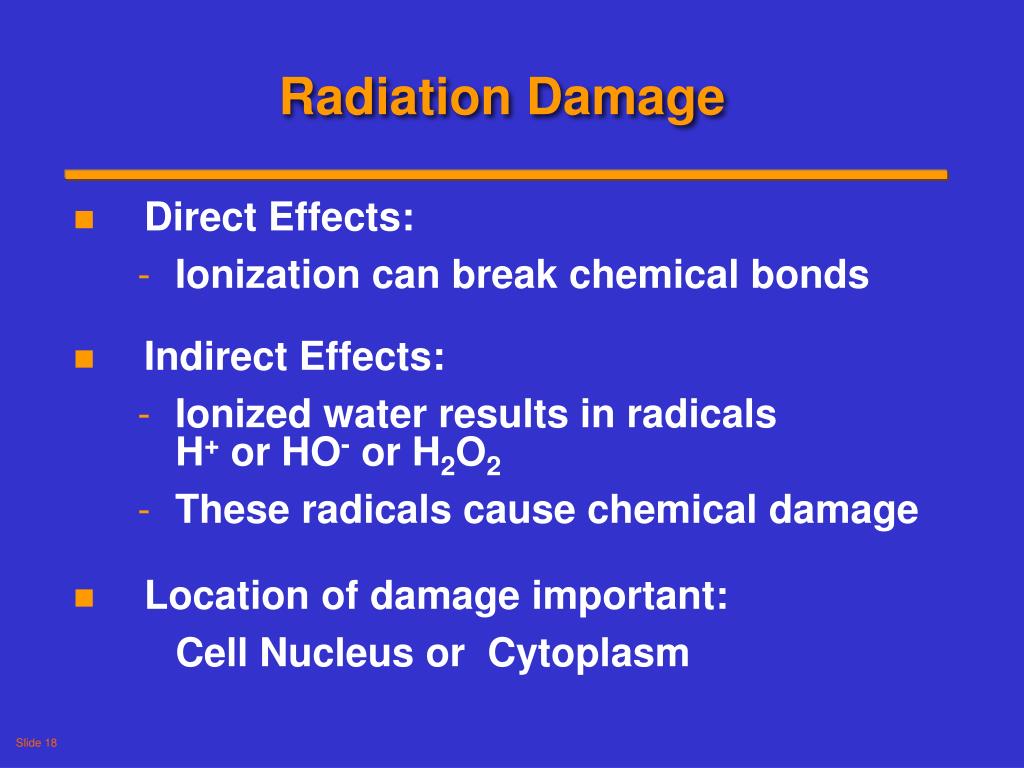 Radiation Damage

■ Direct Effects:
- Ionization can break chemical bonds

■ Indirect Effects:
- Ionized water results in radicals $H^+$ or $HO^-$ or $H_2O_2$
- These radicals cause chemical damage

■ Location of damage important:
Cell Nucleus or Cytoplasm

Slide 18